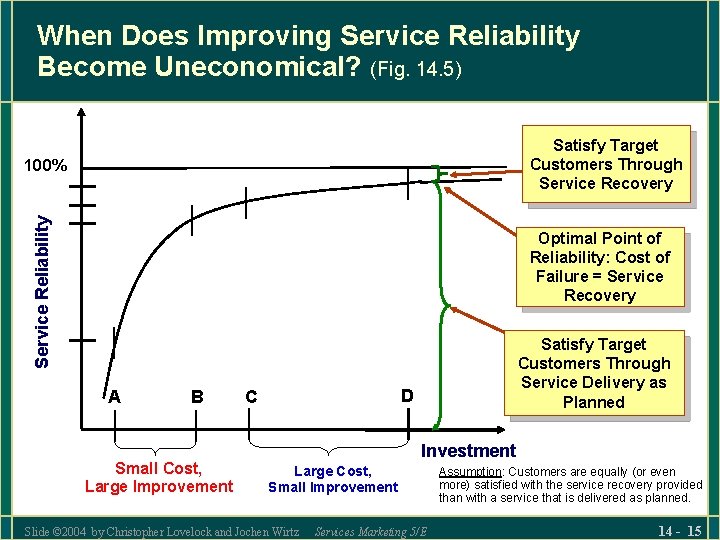 When Does Improving Service Reliability Become Uneconomical? (Fig. 14.5)

100%

Service Reliability

Satisfy Target Customers Through Service Recovery

Optimal Point of Reliability: Cost of Failure = Service Recovery

Satisfy Target Customers Through Service Delivery as Planned

A B C D

Investment

Small Cost, Large Improvement

Large Cost, Small Improvement

Assumption: Customers are equally (or even more) satisfied with the service recovery provided than with a service that is delivered as planned.

Slide ©2004 by Christopher Lovelock and Jochen Wirtz Services Marketing 5/E

14 - 15